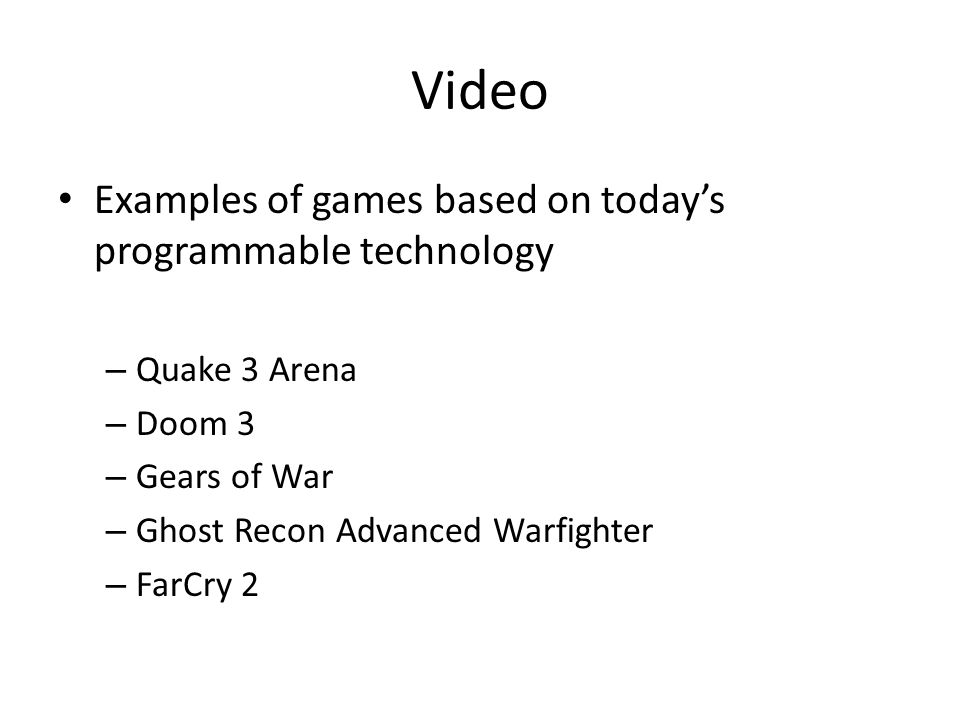 Video

• Examples of games based on today's programmable technology

– Quake 3 Arena
– Doom 3
– Gears of War
– Ghost Recon Advanced Warfighter
– FarCry 2